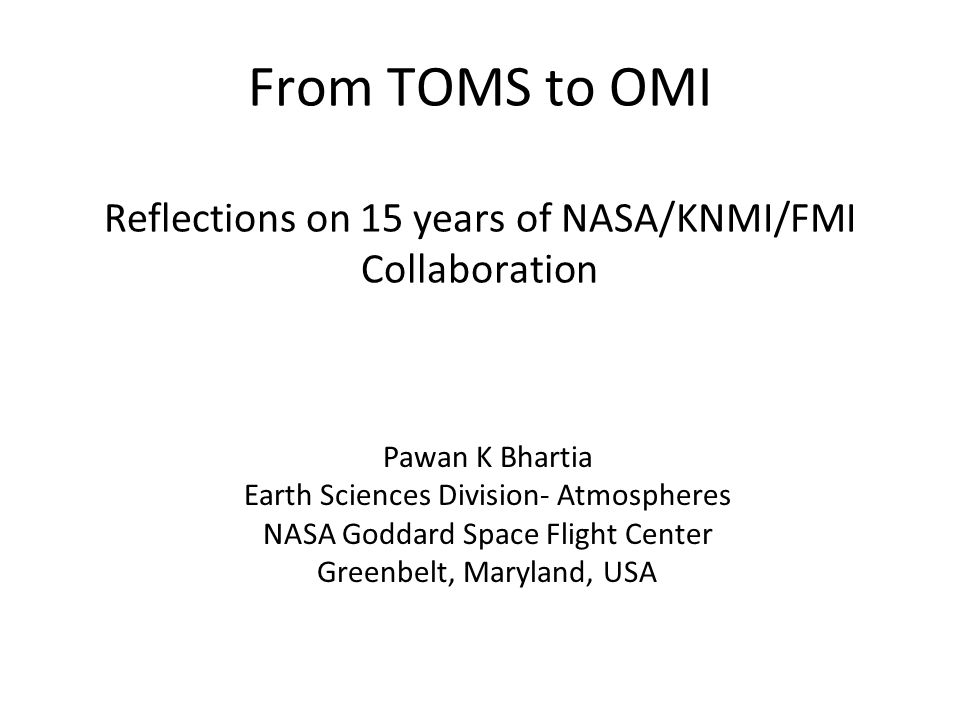 From TOMS to OMI

Reflections on 15 years of NASA/KNMI/FMI Collaboration

Pawan K Bhartia
Earth Sciences Division- Atmospheres
NASA Goddard Space Flight Center
Greenbelt, Maryland, USA